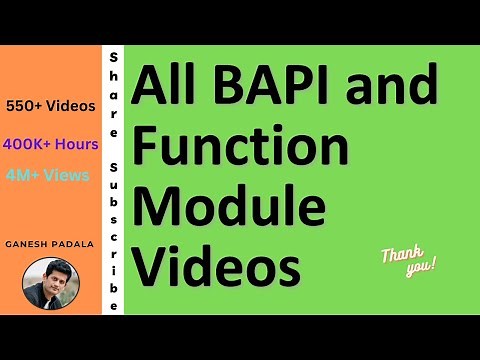 550+ Videos

400K+ Hours

4M+ Views

GANESH PADALA

Share Subscribe

All BAPI and Function Module Videos

Thank you!